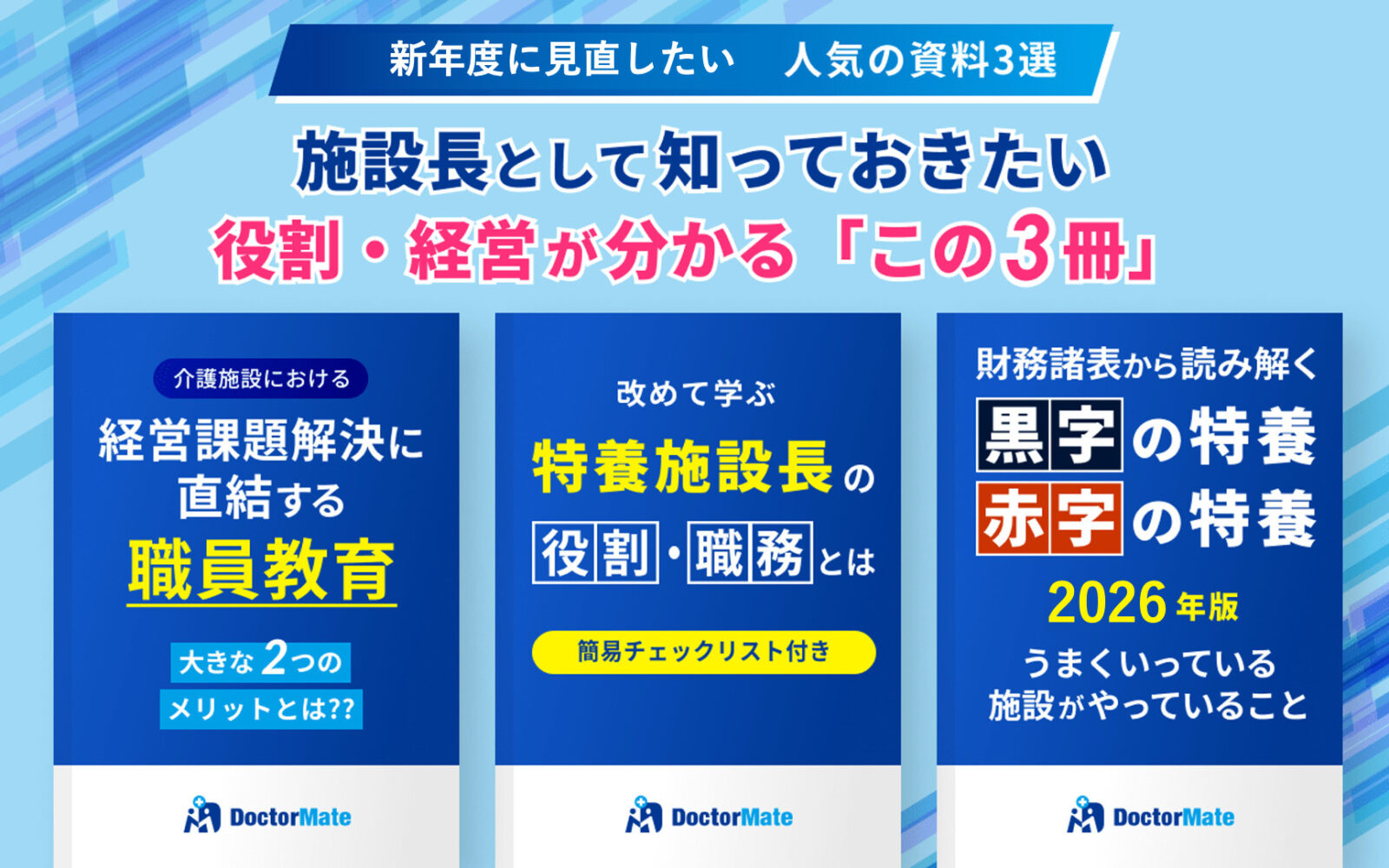 新年度に見直したい　人気の資料3選

施設長として知っておきたい
役割・経営が分かる「この3冊」

介護施設における
経営課題解決に直結する
職員教育
大きな2つの
メリットとは??

DoctorMate

改めて学ぶ
特養施設長の
役割・職務とは
簡易チェックリスト付き

DoctorMate

財務諸表から読み解く
黒字の特養
赤字の特養
2026年版
うまくいっている
施設がやっていること

DoctorMate